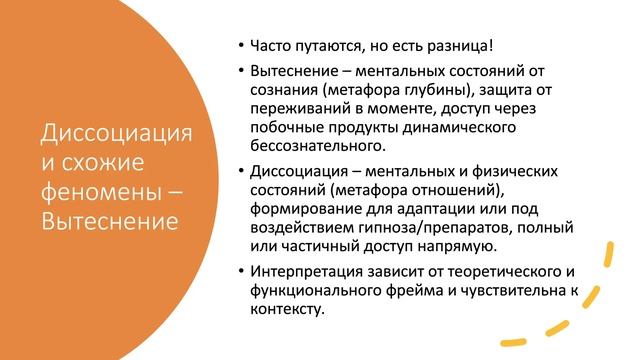 Диссоциация и схожие феномены – Вытеснение

• Часто путаются, но есть разница!
• Вытеснение – ментальных состояний от сознания (метафора глубины), защита от переживаний в моменте, доступ через побочные продукты динамического бессознательного.
• Диссоциация – ментальных и физических состояний (метафора отношений), формирование для адаптации или под воздействием гипноза/препаратов, полный или частичный доступ напрямую.
• Интерпретация зависит от теоретического и функционального фрейма и чувствительна к контексту.